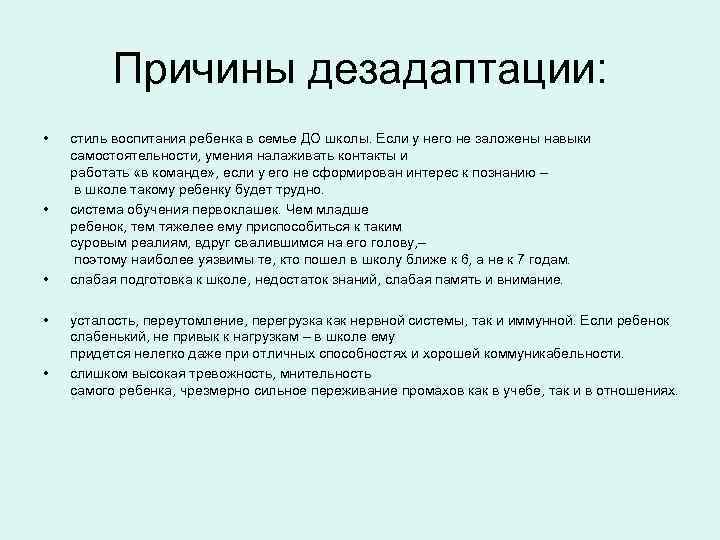 Причины дезадаптации:

• стиль воспитания ребенка в семье ДО школы. Если у него не заложены навыки самостоятельности, умения налаживать контакты и работать «в команде», если у его не сформирован интерес к познанию – в школе такому ребенку будет трудно.
• система обучения первоклашек. Чем младше ребенок, тем тяжелее ему приспособиться к таким суровым реалиям, вдруг свалившимся на его голову,– поэтому наиболее уязвимы те, кто пошел в школу ближе к 6, а не к 7 годам.
• слабая подготовка к школе, недостаток знаний, слабая память и внимание.

• усталость, переутомление, перегрузка как нервной системы, так и иммунной. Если ребенок слабенький, не привык к нагрузкам – в школе ему придется нелегко даже при отличных способностях и хорошей коммуникабельности.
• слишком высокая тревожность, мнительность самого ребенка, чрезмерно сильное переживание промахов как в учебе, так и в отношениях.